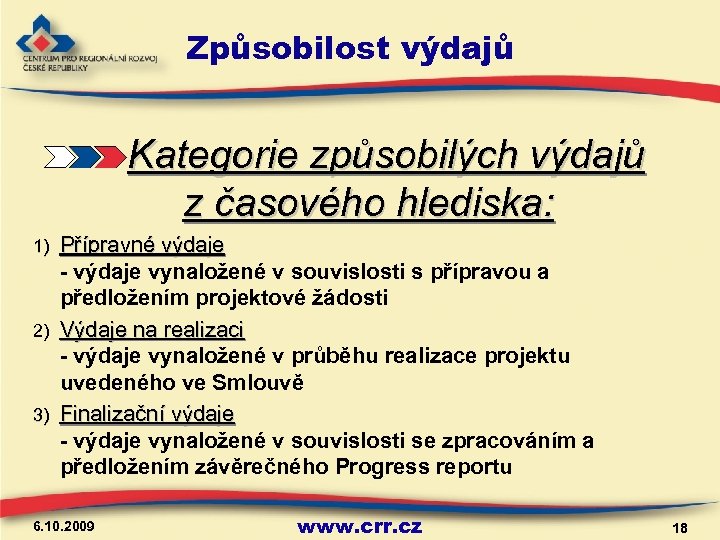 CENTRUM PRO REGIONÁLNÍ ROZVOJ ČESKÉ REPUBLIKY

Způsobilost výdajů

Kategorie způsobilých výdajů z časového hlediska:

1) Přípravné výdaje
- výdaje vynaložené v souvislosti s přípravou a předložením projektové žádosti

2) Výdaje na realizaci
- výdaje vynaložené v průběhu realizace projektu uvedeného ve Smlouvě

3) Finalizační výdaje
- výdaje vynaložené v souvislosti se zpracováním a předložením závěrečného Progress reportu

6.10.2009

www.crr.cz

18